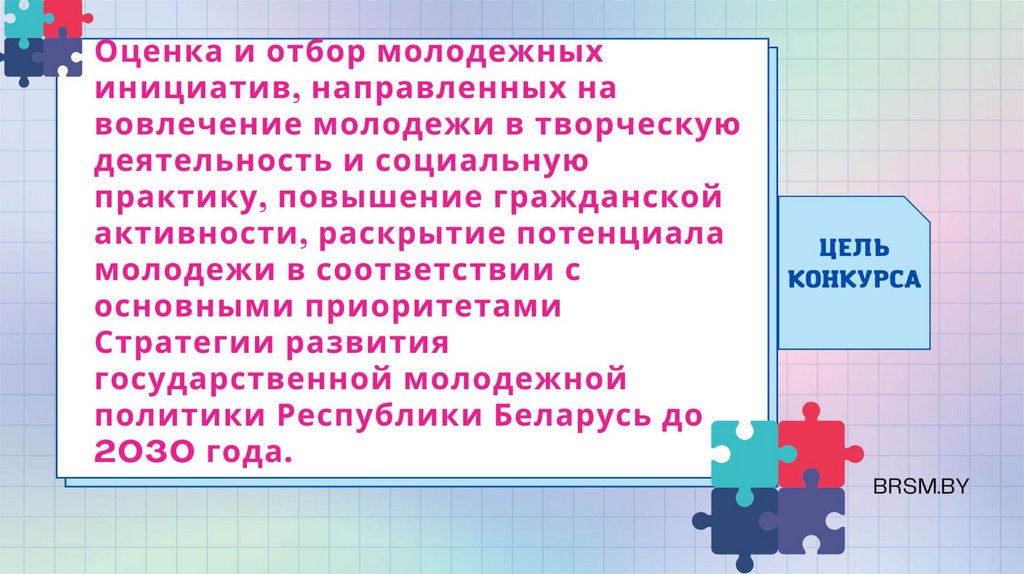 Оценка и отбор молодежных инициатив, направленных на вовлечение молодежи в творческую деятельность и социальную практику, повышение гражданской активности, раскрытие потенциала молодежи в соответствии с основными приоритетами Стратегии развития государственной молодежной политики Республики Беларусь до 2030 года.

ЦЕЛЬ КОНКУРСА

BRSM.BY